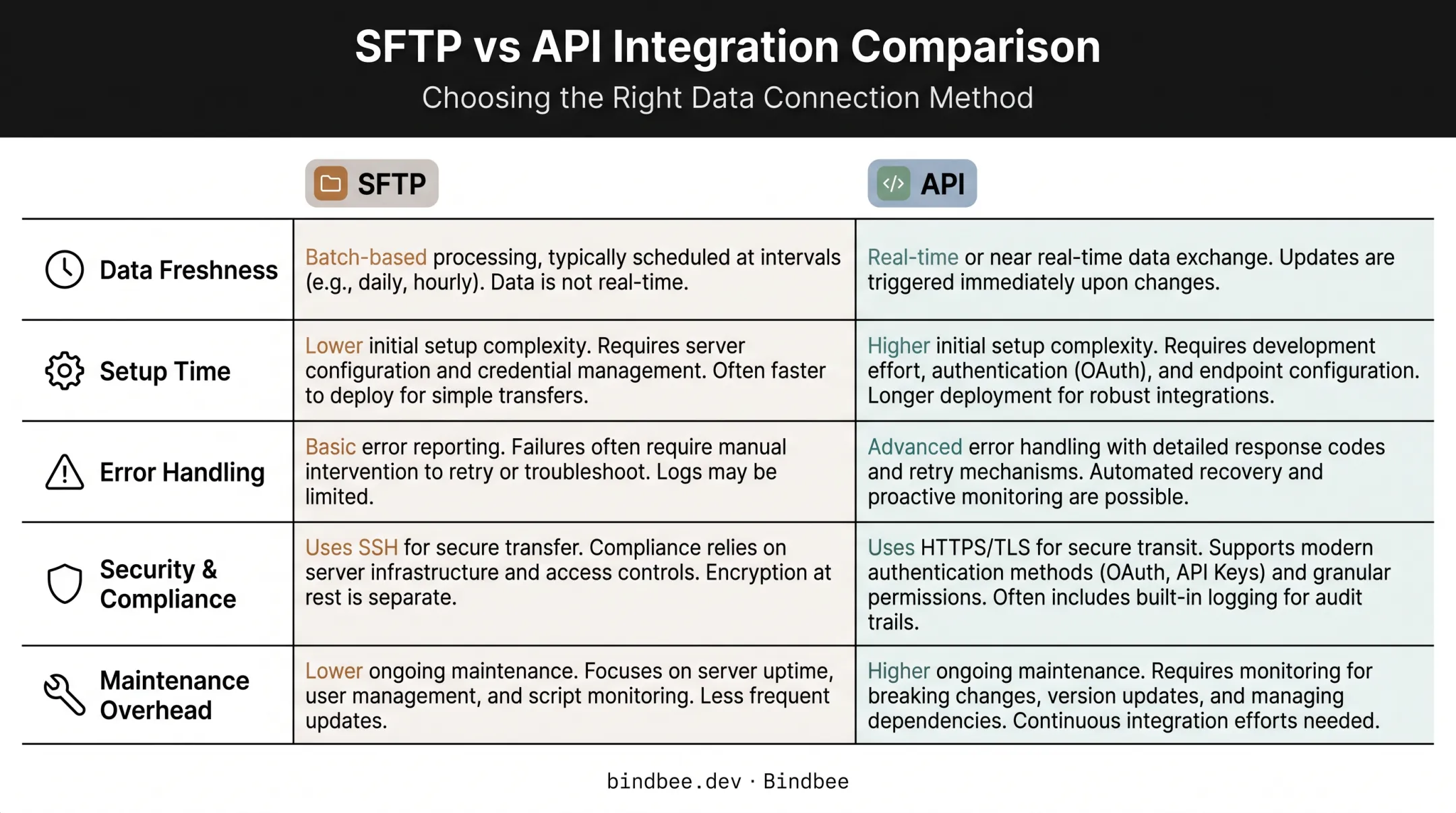 SFTP vs API Integration Comparison

Choosing the Right Data Connection Method

| | SFTP | API |
|---|---|---|
| Data Freshness | Batch-based processing, typically scheduled at intervals (e.g., daily, hourly). Data is not real-time. | Real-time or near real-time data exchange. Updates are triggered immediately upon changes. |
| Setup Time | Lower initial setup complexity. Requires server configuration and credential management. Often faster to deploy for simple transfers. | Higher initial setup complexity. Requires development effort, authentication (OAuth), and endpoint configuration. Longer deployment for robust integrations. |
| Error Handling | Basic error reporting. Failures often require manual intervention to retry or troubleshoot. Logs may be limited. | Advanced error handling with detailed response codes and retry mechanisms. Automated recovery and proactive monitoring are possible. |
| Security & Compliance | Uses SSH for secure transfer. Compliance relies on server infrastructure and access controls. Encryption at rest is separate. | Uses HTTPS/TLS for secure transit. Supports modern authentication methods (OAuth, API Keys) and granular permissions. Often includes built-in logging for audit trails. |
| Maintenance Overhead | Lower ongoing maintenance. Focuses on server uptime, user management, and script monitoring. Less frequent updates. | Higher ongoing maintenance. Requires monitoring for breaking changes, version updates, and managing dependencies. Continuous integration efforts needed. |

bindbee.dev · Bindbee